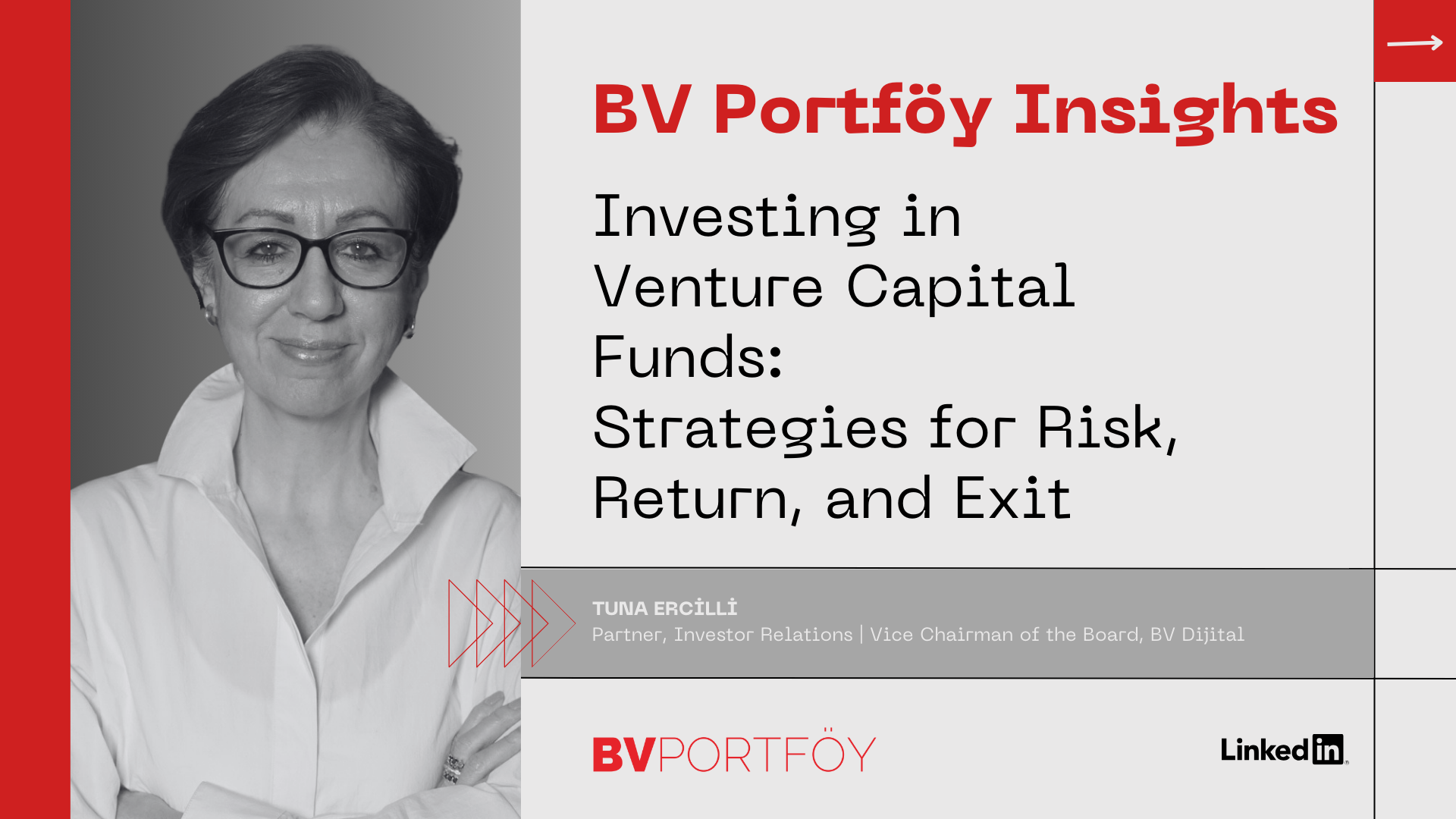 BV Portföy Insights

Investing in Venture Capital Funds: Strategies for Risk, Return, and Exit

TUNA ERCİLLİ
Partner, Investor Relations | Vice Chairman of the Board, BV Dijital

BVPORTFÖY

LinkedIn